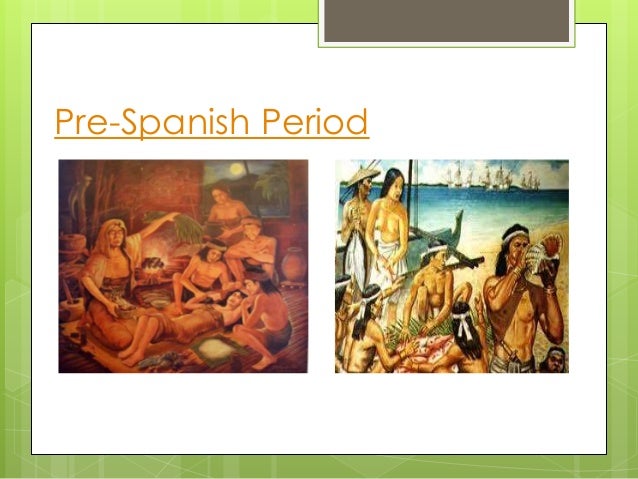 Pre-Spanish Period